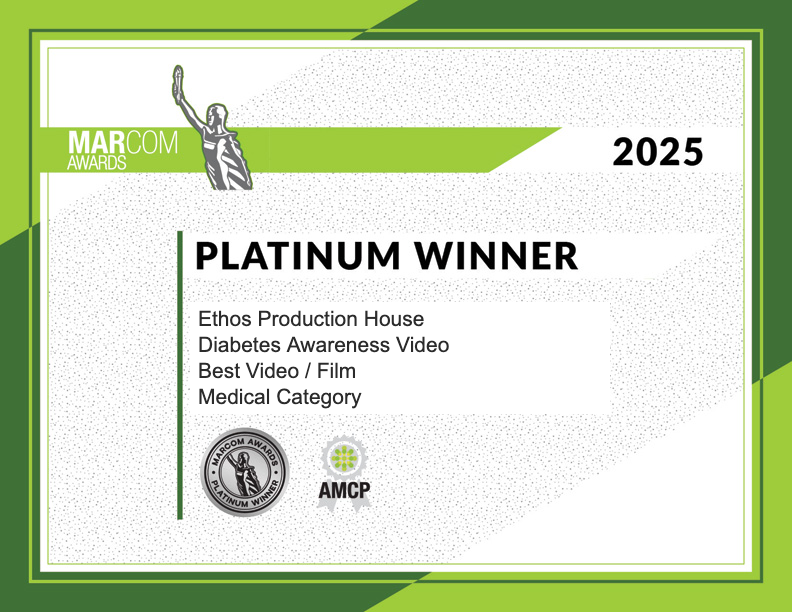 MARCOM AWARDS

2025

PLATINUM WINNER

Ethos Production House
Diabetes Awareness Video
Best Video / Film
Medical Category

MARCOM AWARDS PLATINUM WINNER

AMCP